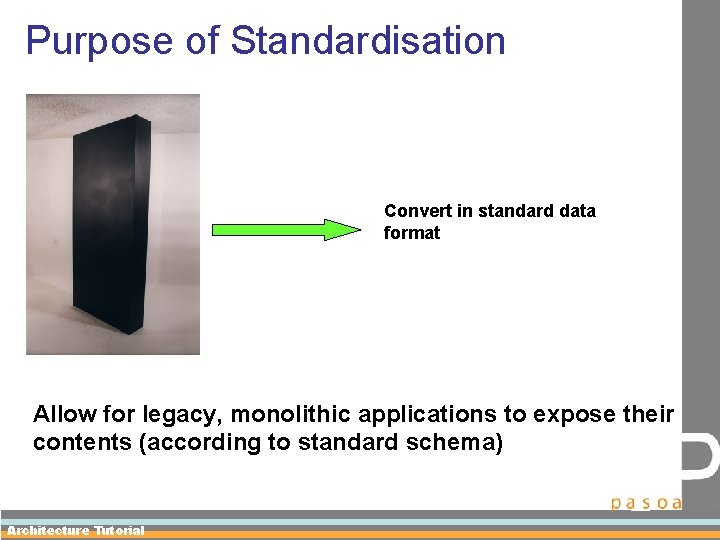 Purpose of Standardisation

Convert in standard data format

Allow for legacy, monolithic applications to expose their contents (according to standard schema)

pasoa

Architecture Tutorial